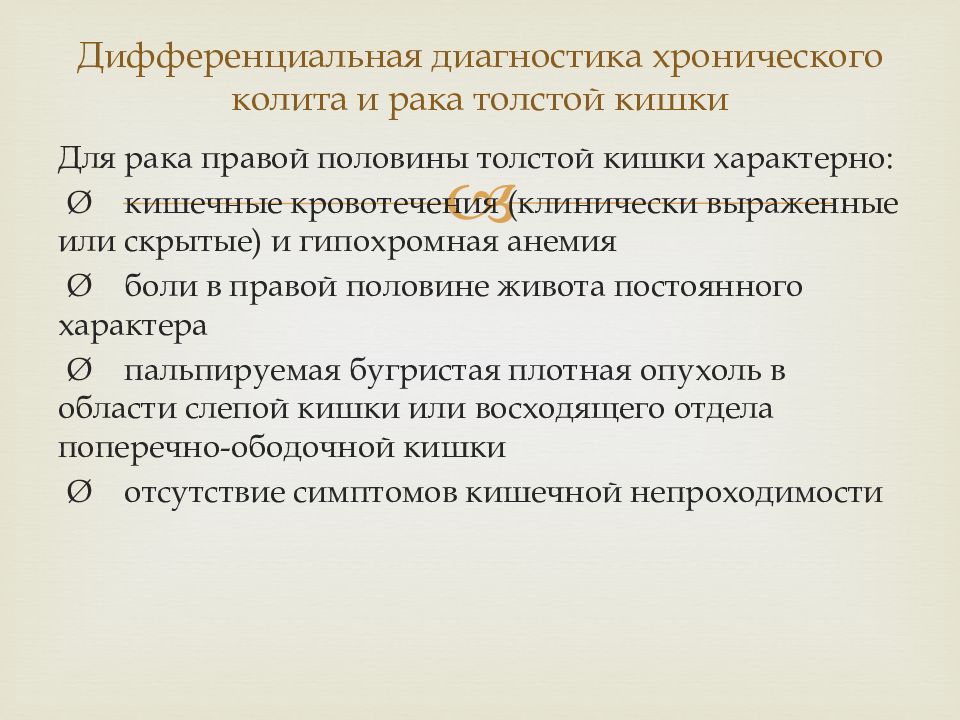 Дифференциальная диагностика хронического колита и рака толстой кишки

Для рака правой половины толстой кишки характерно:

Ø кишечные кровотечения (клинически выраженные или скрытые) и гипохромная анемия

Ø боли в правой половине живота постоянного характера

Ø пальпируемая бугристая плотная опухоль в области слепой кишки или восходящего отдела поперечно-ободочной кишки

Ø отсутствие симптомов кишечной непроходимости